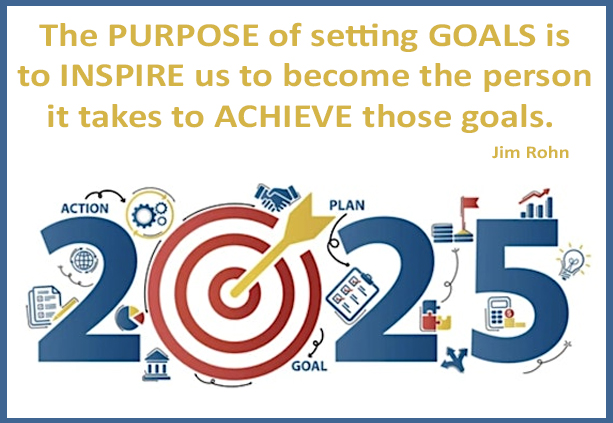 The PURPOSE of setting GOALS is to INSPIRE us to become the person it takes to ACHIEVE those goals.

Jim Rohn

ACTION

PLAN

2025

GOAL